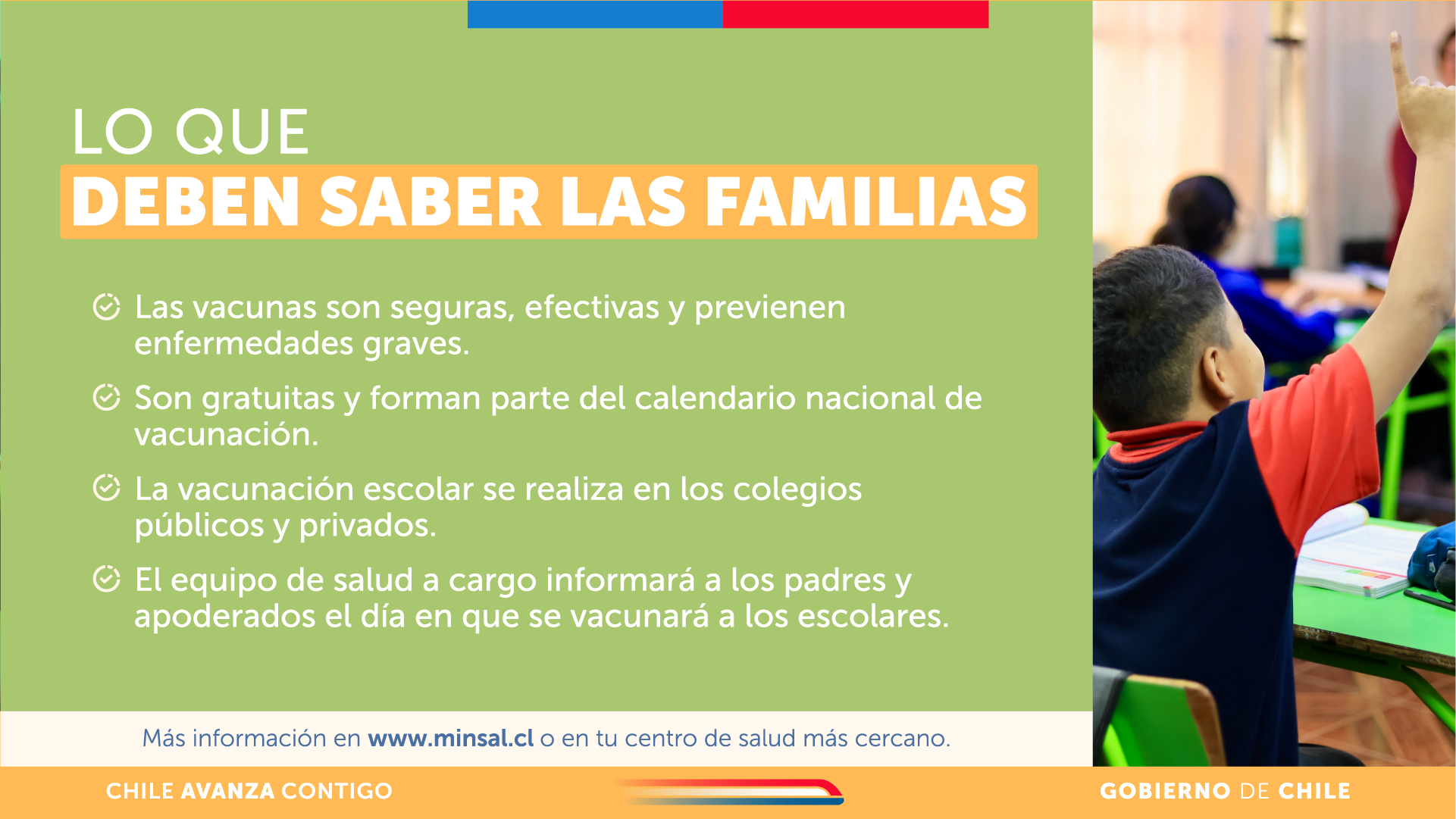 LO QUE
DEBEN SABER LAS FAMILIAS

Las vacunas son seguras, efectivas y previenen enfermedades graves.

Son gratuitas y forman parte del calendario nacional de vacunación.

La vacunación escolar se realiza en los colegios públicos y privados.

El equipo de salud a cargo informará a los padres y apoderados el día en que se vacunará a los escolares.

Más información en www.minsal.cl o en tu centro de salud más cercano.

CHILE AVANZA CONTIGO

GOBIERNO DE CHILE